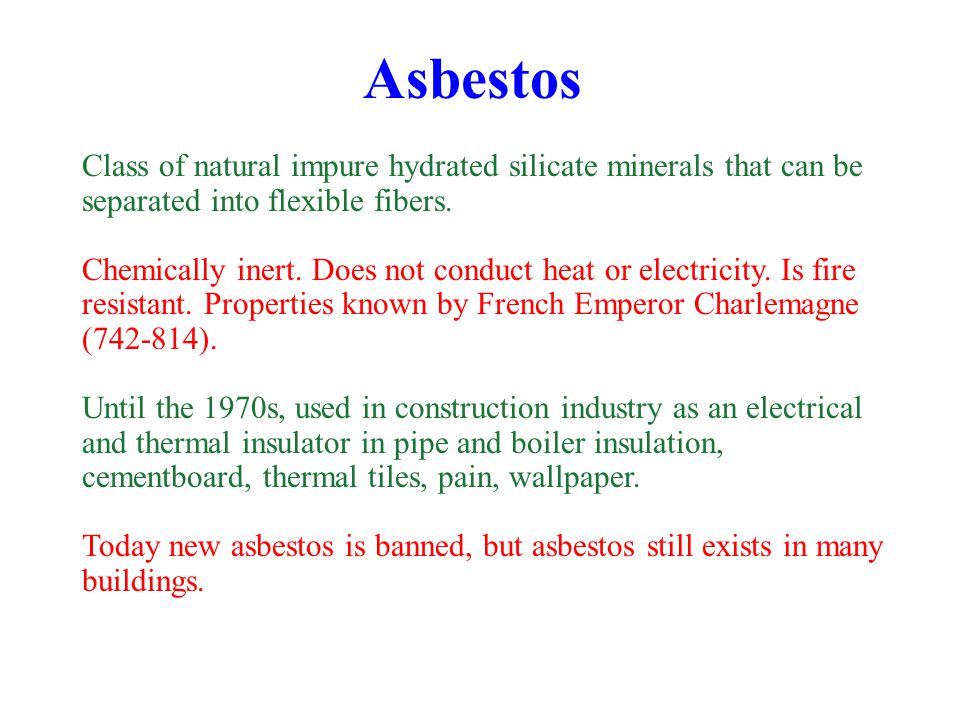 Asbestos

Class of natural impure hydrated silicate minerals that can be separated into flexible fibers.

Chemically inert. Does not conduct heat or electricity. Is fire resistant. Properties known by French Emperor Charlemagne (742-814).

Until the 1970s, used in construction industry as an electrical and thermal insulator in pipe and boiler insulation, cementboard, thermal tiles, pain, wallpaper.

Today new asbestos is banned, but asbestos still exists in many buildings.